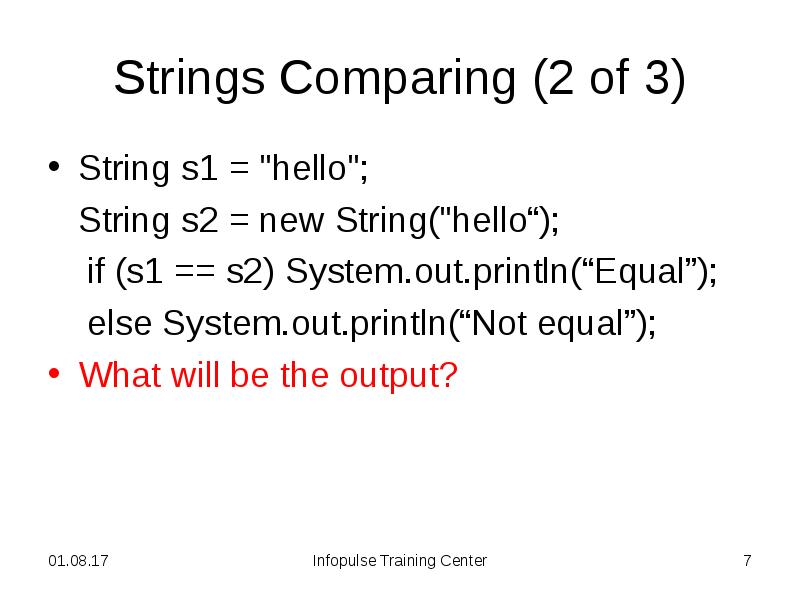 Strings Comparing (2 of 3)

• String s1 = "hello";
String s2 = new String("hello“);
if (s1 == s2) System.out.println(“Equal”);
else System.out.println(“Not equal”);

• What will be the output?

01.08.17

Infopulse Training Center

7